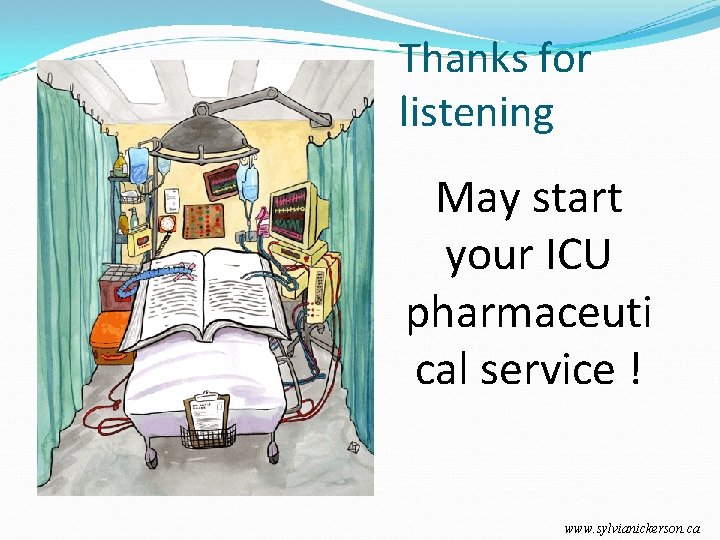 Thanks for listening

May start your ICU pharmaceuti cal service !

www.sylvianickerson.ca